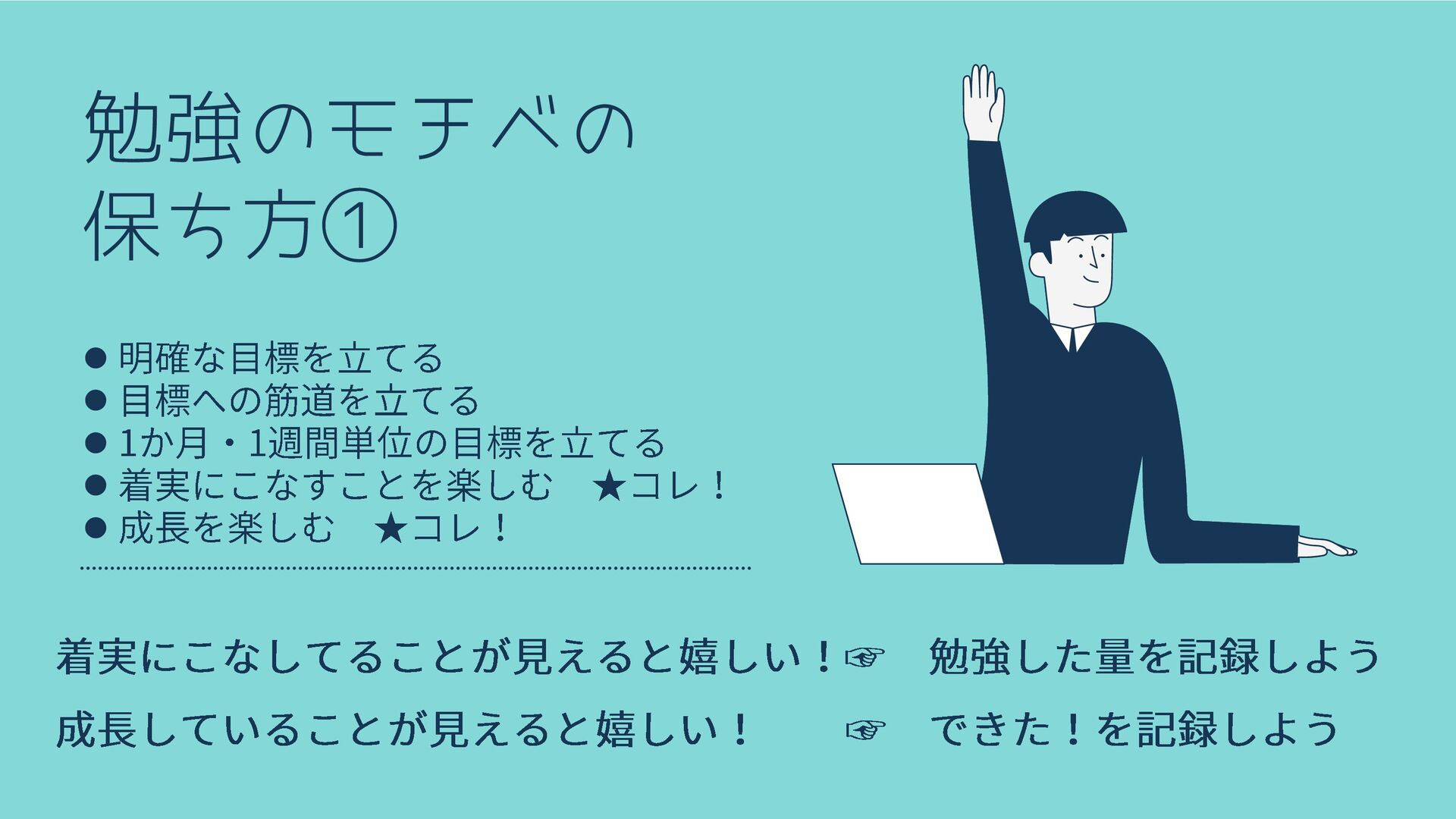 勉強のモチベの保ち方①

● 明確な目標を立てる
● 目標への筋道を立てる
● 1か月・1週間単位の目標を立てる
● 着実にこなすことを楽しむ　★コレ！
● 成長を楽しむ　★コレ！

着実にこなしてることが見えると嬉しい！☞　勉強した量を記録しよう

成長していることが見えると嬉しい！　☞　できた！を記録しよう